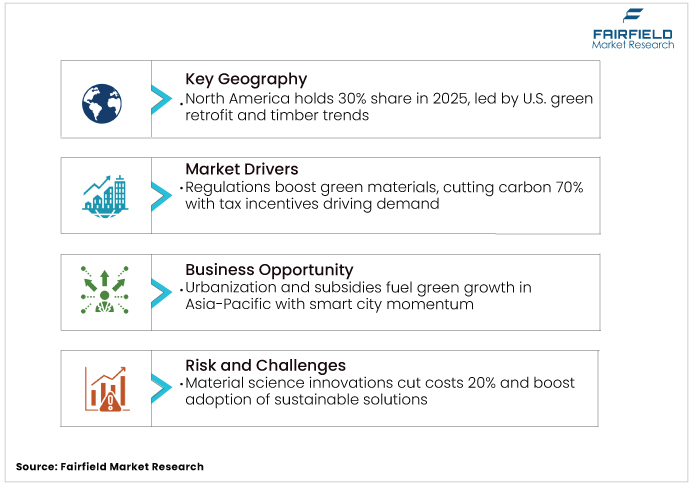 FAIRFIELD
Market Research

Key Geography
• North America holds 30% share in 2025, led by U.S. green retrofit and timber trends

Market Drivers
• Regulations boost green materials, cutting carbon 70% with tax incentives driving demand

Business Opportunity
• Urbanization and subsidies fuel green growth in Asia-Pacific with smart city momentum

Risk and Challenges
• Material science innovations cut costs 20% and boost adoption of sustainable solutions

Source: Fairfield Market Research